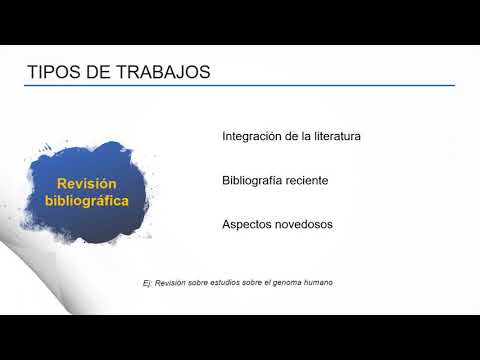 TIPOS DE TRABAJOS

Revisión bibliográfica

Integración de la literatura

Bibliografía reciente

Aspectos novedosos

Ej: Revisión sobre estudios sobre el genoma humano